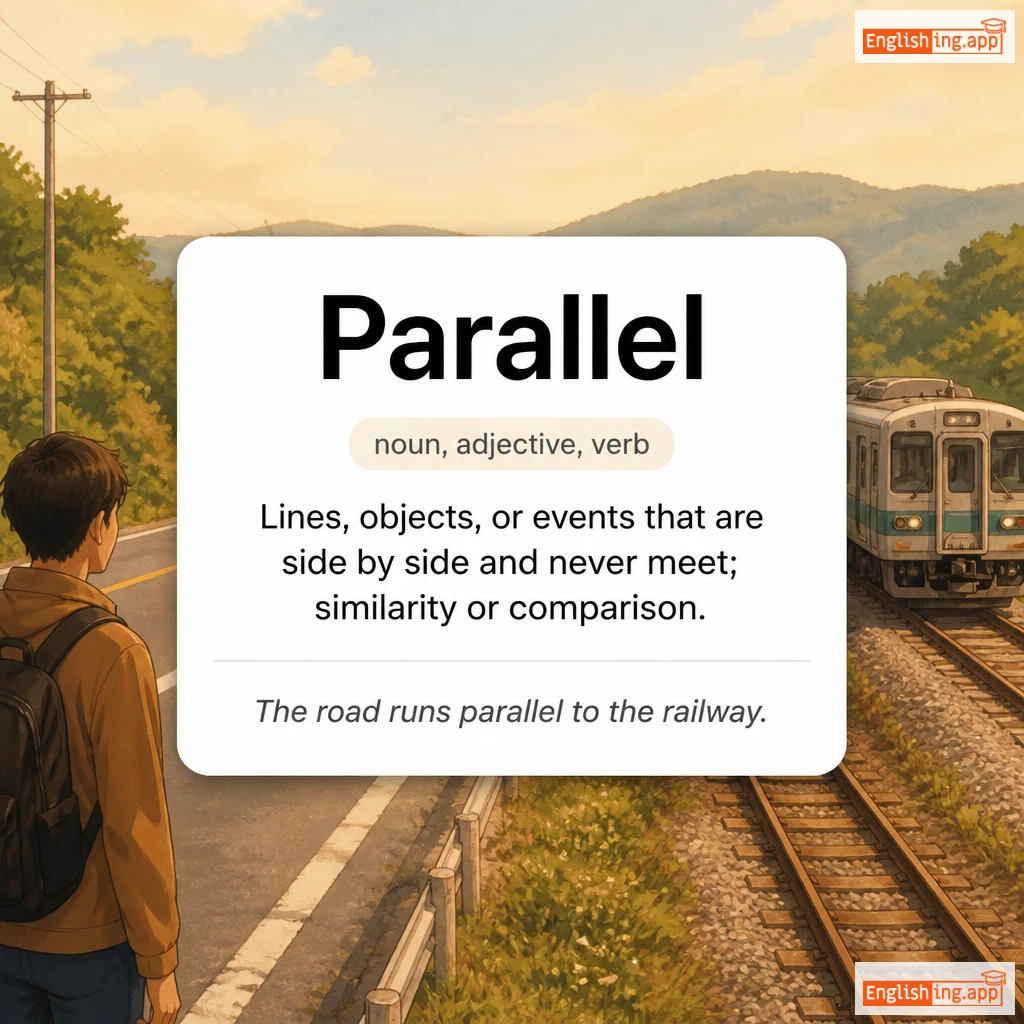 Englishing.app

Parallel

noun, adjective, verb

Lines, objects, or events that are side by side and never meet; similarity or comparison.

The road runs parallel to the railway.

Englishing.app